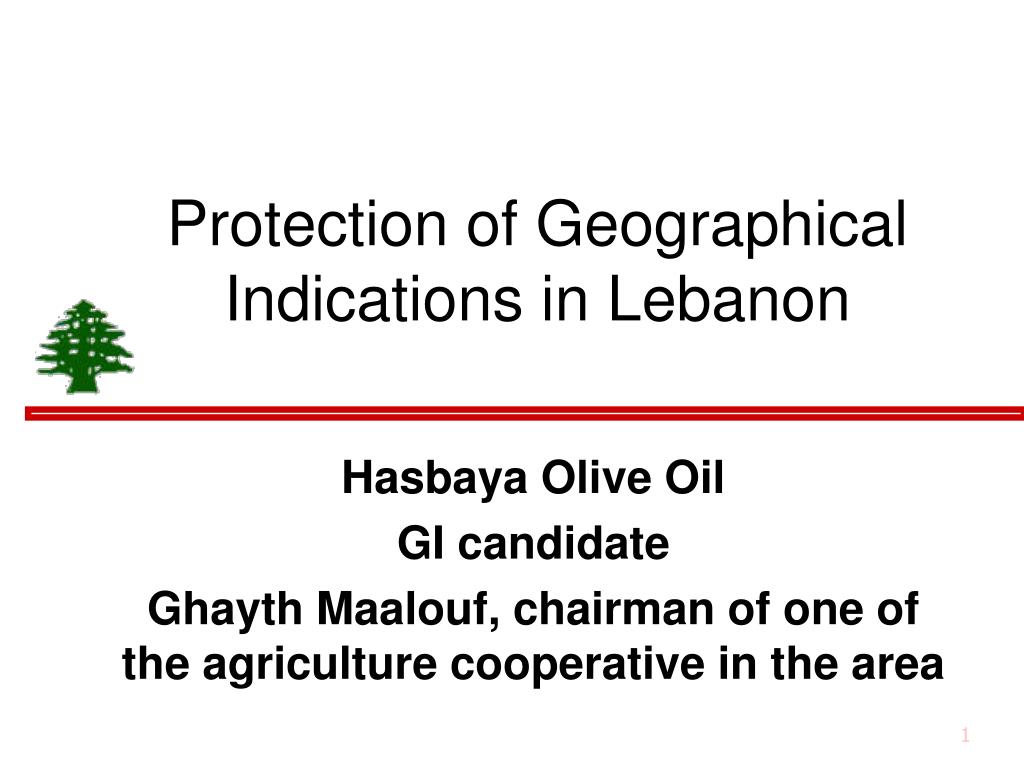 Protection of Geographical Indications in Lebanon

Hasbaya Olive Oil

GI candidate

Ghayth Maalouf, chairman of one of the agriculture cooperative in the area

1